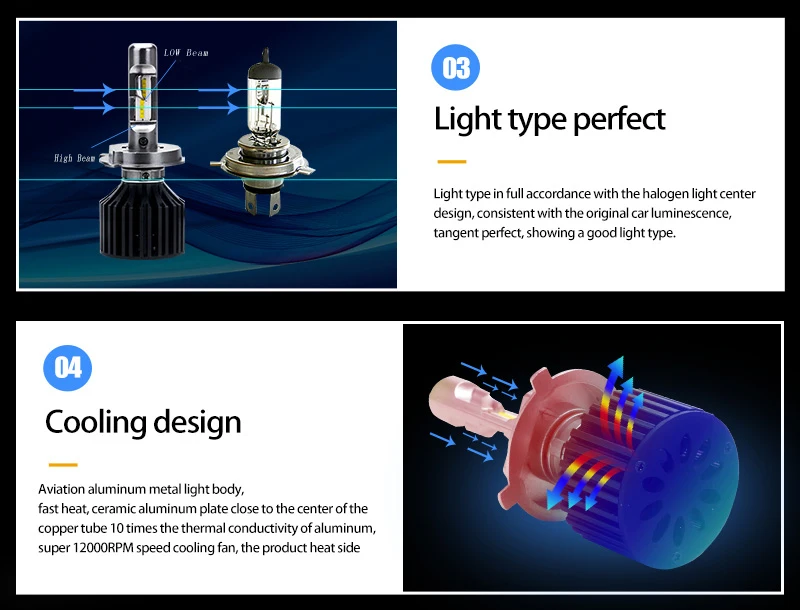 LOW Beam

High Beam

03

Light type perfect

Light type in full accordance with the halogen light center design, consistent with the original car luminescence, tangent perfect, showing a good light type.

04

Cooling design

Aviation aluminum metal light body,
fast heat, ceramic aluminum plate close to the center of the copper tube 10 times the thermal conductivity of aluminum, super 12000RPM speed cooling fan, the product heat side